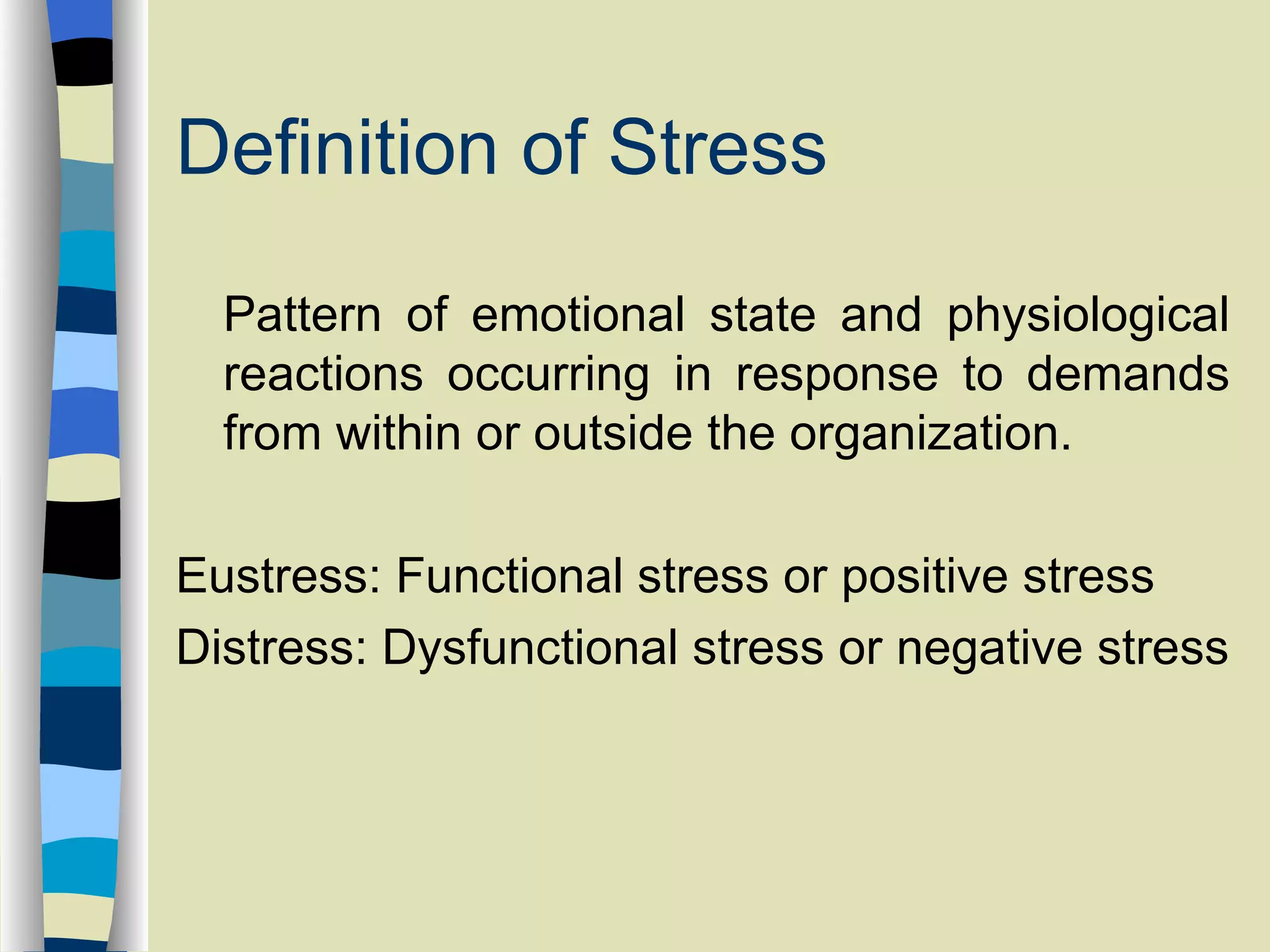 Definition of Stress

Pattern of emotional state and physiological reactions occurring in response to demands from within or outside the organization.

Eustress: Functional stress or positive stress

Distress: Dysfunctional stress or negative stress